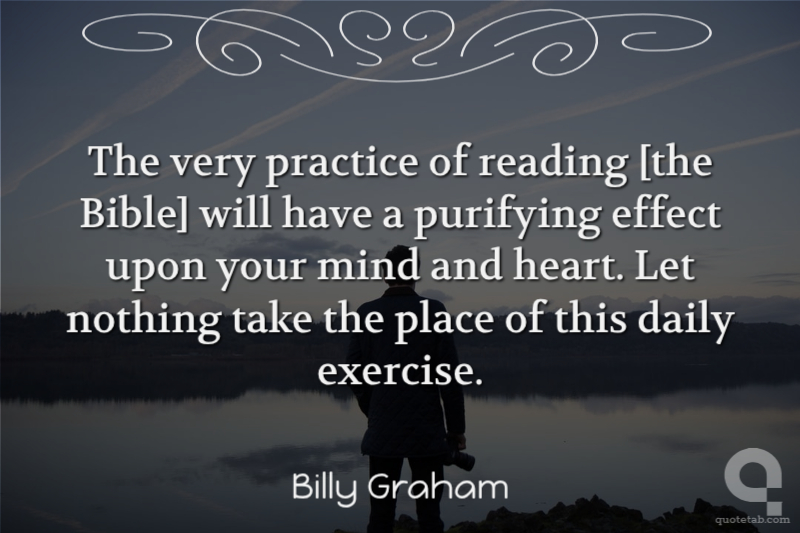 The very practice of reading [the Bible] will have a purifying effect upon your mind and heart. Let nothing take the place of this daily exercise.

Billy Graham

quotetab.com